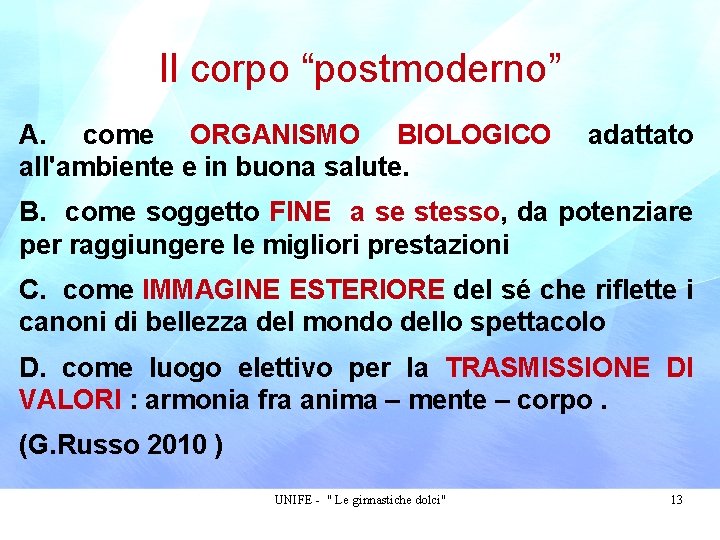 Il corpo “postmoderno”

A. come ORGANISMO BIOLOGICO adattato all'ambiente e in buona salute.

B. come soggetto FINE a se stesso, da potenziare per raggiungere le migliori prestazioni

C. come IMMAGINE ESTERIORE del sé che riflette i canoni di bellezza del mondo dello spettacolo

D. come luogo elettivo per la TRASMISSIONE DI VALORI : armonia fra anima – mente – corpo .

(G.Russo 2010 )

UNIFE - " Le ginnastiche dolci"

13